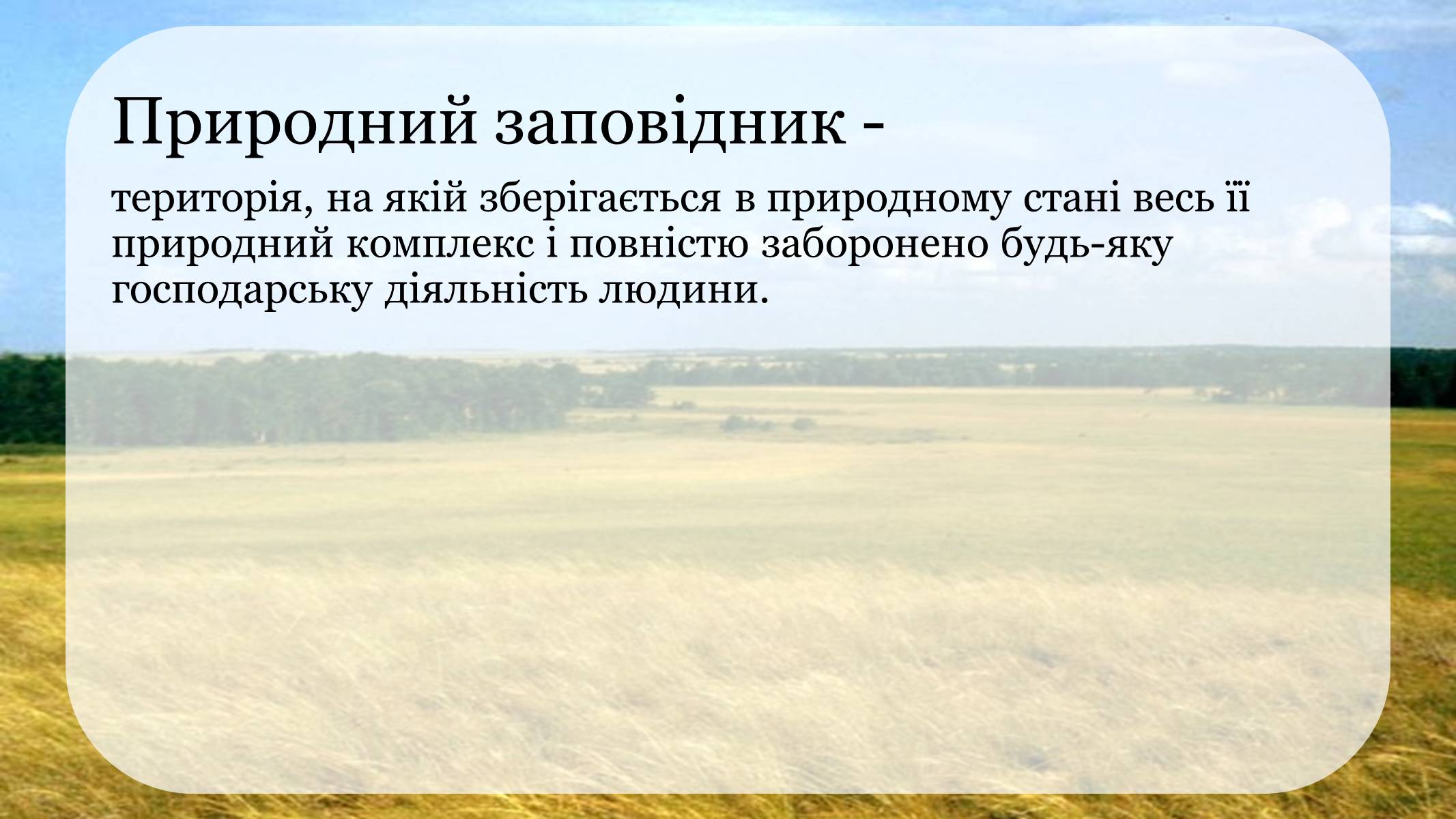 Природний заповідник -

територія, на якій зберігається в природному стані весь її природний комплекс і повністю заборонено будь-яку господарську діяльність людини.